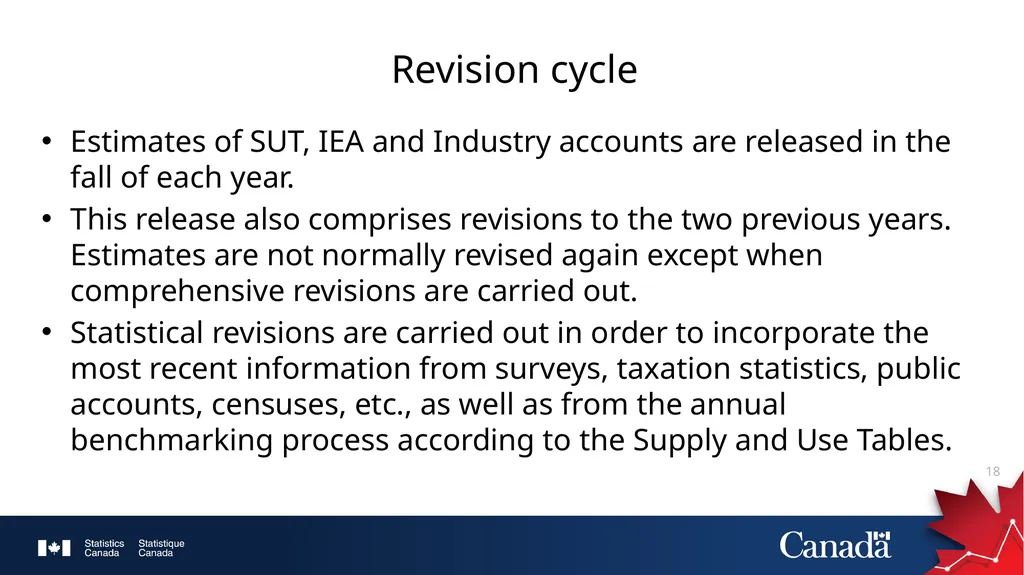 Revision cycle

• Estimates of SUT, IEA and Industry accounts are released in the fall of each year.

• This release also comprises revisions to the two previous years. Estimates are not normally revised again except when comprehensive revisions are carried out.

• Statistical revisions are carried out in order to incorporate the most recent information from surveys, taxation statistics, public accounts, censuses, etc., as well as from the annual benchmarking process according to the Supply and Use Tables.

18

Statistics Canada Statistique Canada

Canada